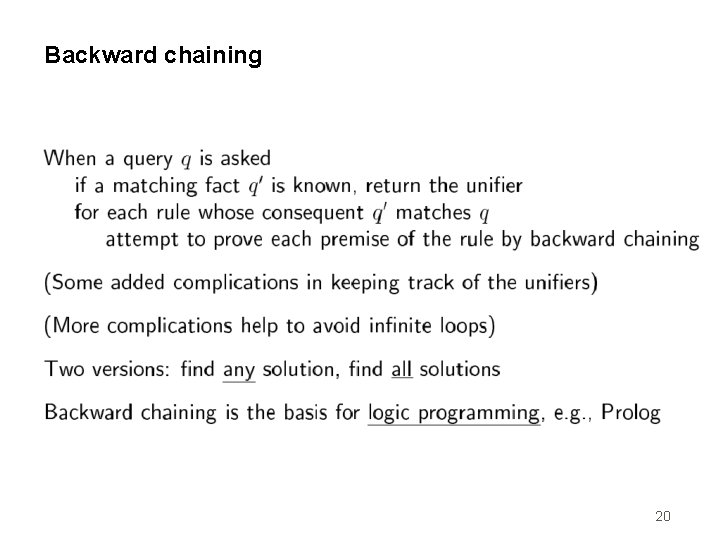 Backward chaining

When a query $q$ is asked
if a matching fact $q'$ is known, return the unifier
for each rule whose consequent $q'$ matches $q$
attempt to prove each premise of the rule by backward chaining

(Some added complications in keeping track of the unifiers)

(More complications help to avoid infinite loops)

Two versions: find any solution, find all solutions

Backward chaining is the basis for logic programming, e.g., Prolog

20